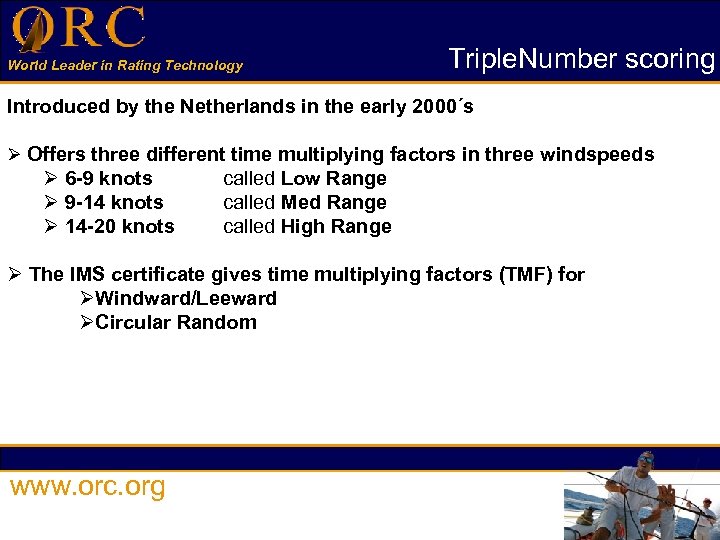 ORC
World Leader in Rating Technology

TripleNumber scoring

Introduced by the Netherlands in the early 2000´s

➢ Offers three different time multiplying factors in three windspeeds
➢ 6-9 knots called Low Range
➢ 9-14 knots called Med Range
➢ 14-20 knots called High Range

➢ The IMS certificate gives time multiplying factors (TMF) for
➢Windward/Leeward
➢Circular Random

www.orc.org